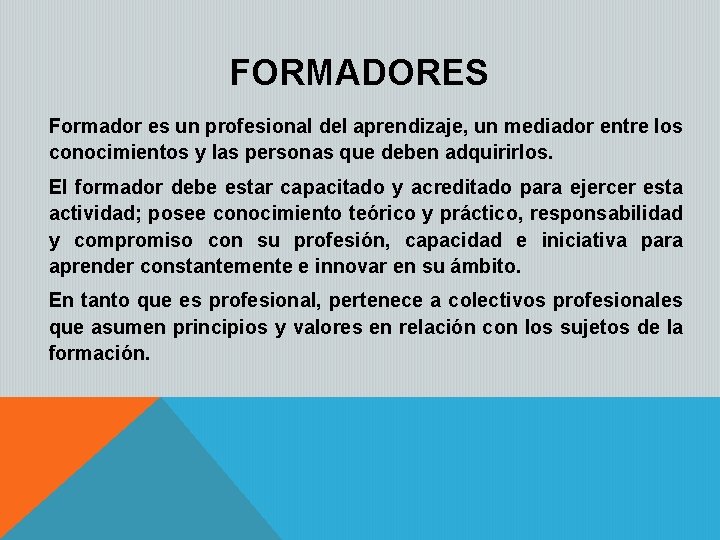 FORMADORES

Formador es un profesional del aprendizaje, un mediador entre los conocimientos y las personas que deben adquirirlos.

El formador debe estar capacitado y acreditado para ejercer esta actividad; posee conocimiento teórico y práctico, responsabilidad y compromiso con su profesión, capacidad e iniciativa para aprender constantemente e innovar en su ámbito.

En tanto que es profesional, pertenece a colectivos profesionales que asumen principios y valores en relación con los sujetos de la formación.